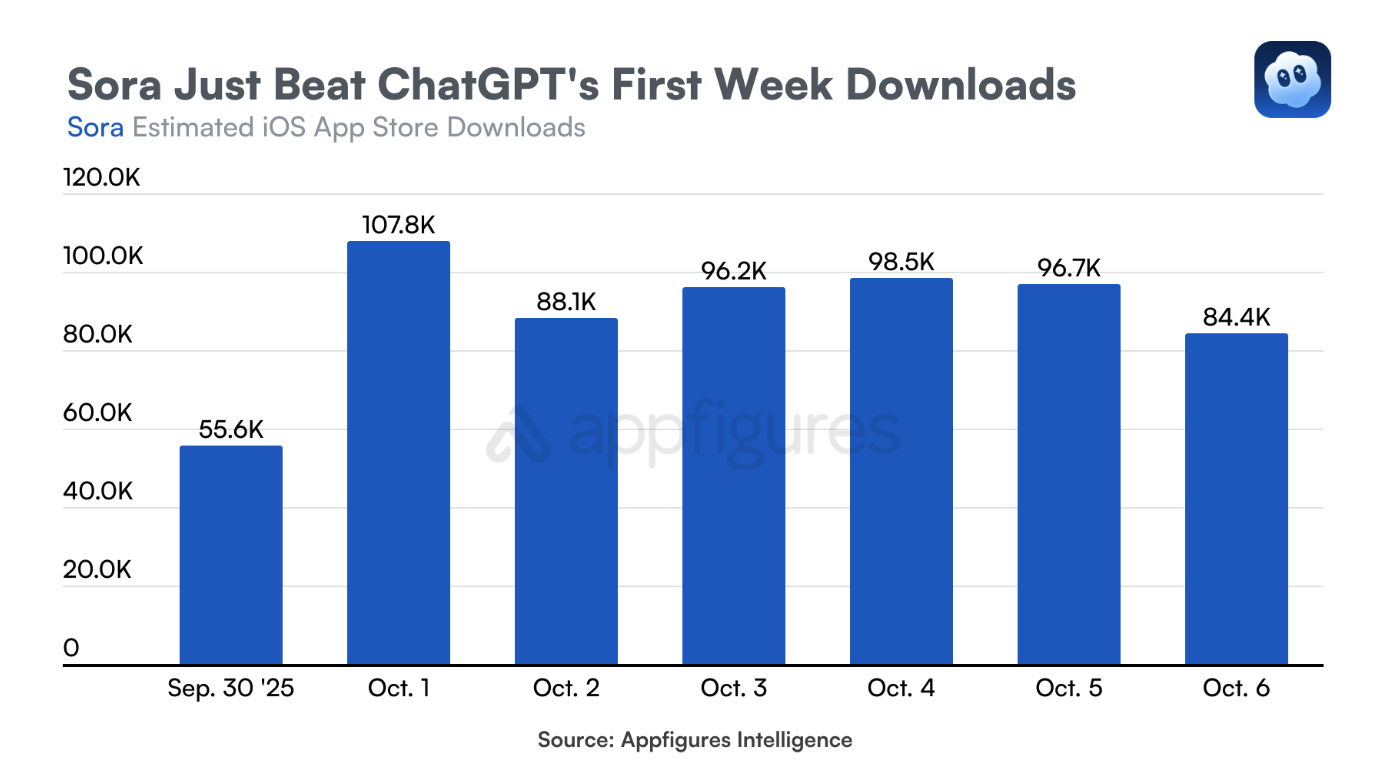 Sora Just Beat ChatGPT's First Week Downloads
Sora Estimated iOS App Store Downloads

120.0K
100.0K
80.0K
60.0K
40.0K
20.0K
0

55.6K
107.8K
88.1K
96.2K
98.5K
96.7K
84.4K

appfigures

Sep. 30 '25
Oct. 1
Oct. 2
Oct. 3
Oct. 4
Oct. 5
Oct. 6

Source: Appfigures Intelligence